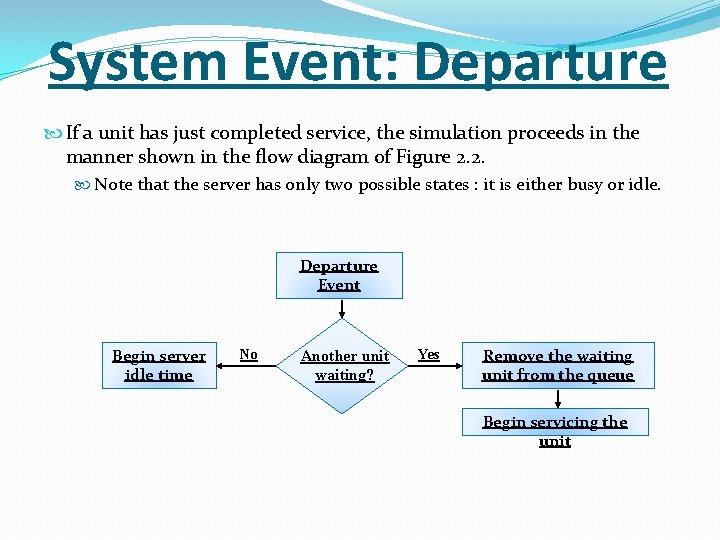 System Event: Departure

If a unit has just completed service, the simulation proceeds in the manner shown in the flow diagram of Figure 2.2.

Note that the server has only two possible states : it is either busy or idle.

Departure Event

Another unit waiting?

No

Begin server idle time

Yes

Remove the waiting unit from the queue

Begin servicing the unit